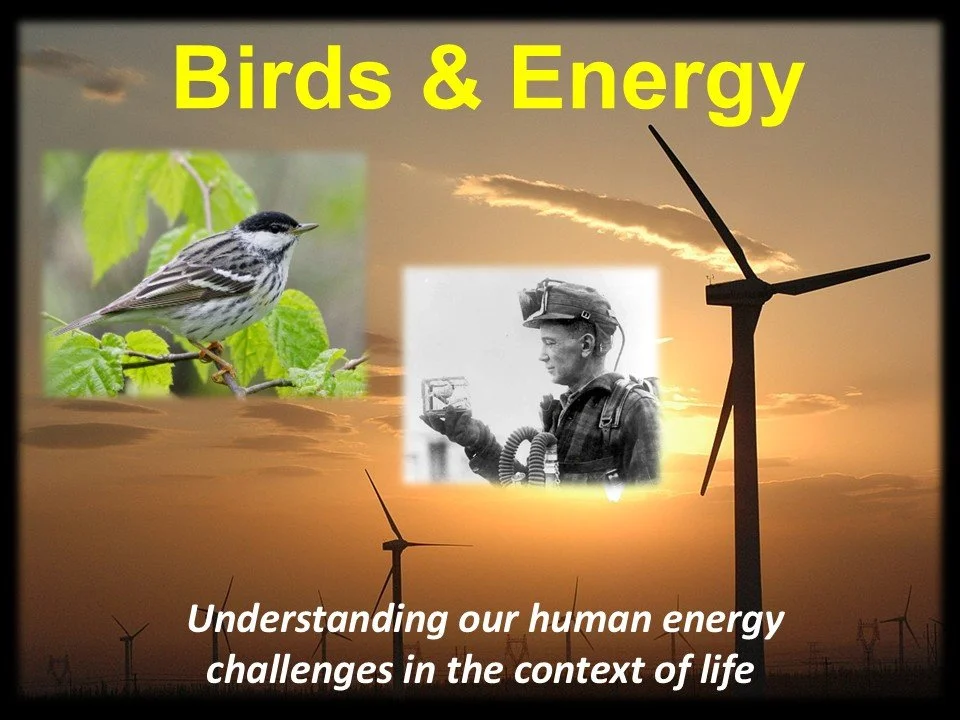 Birds & Energy

Understanding our human energy challenges in the context of life